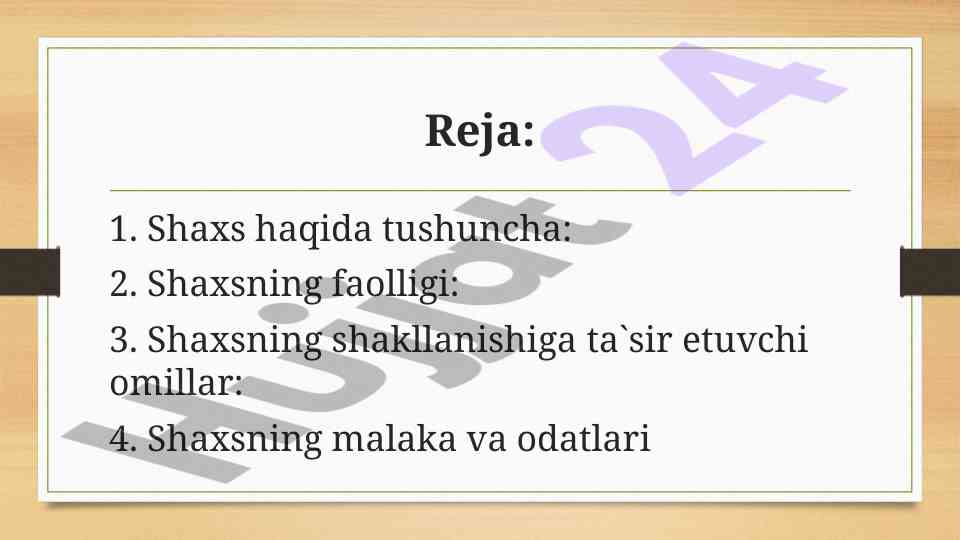 Reja:

1. Shaxs haqida tushuncha:

2. Shaxsning faolligi:

3. Shaxsning shakllanishiga ta`sir etuvchi omillar:

4. Shaxsning malaka va odatlari

Hujjat 24